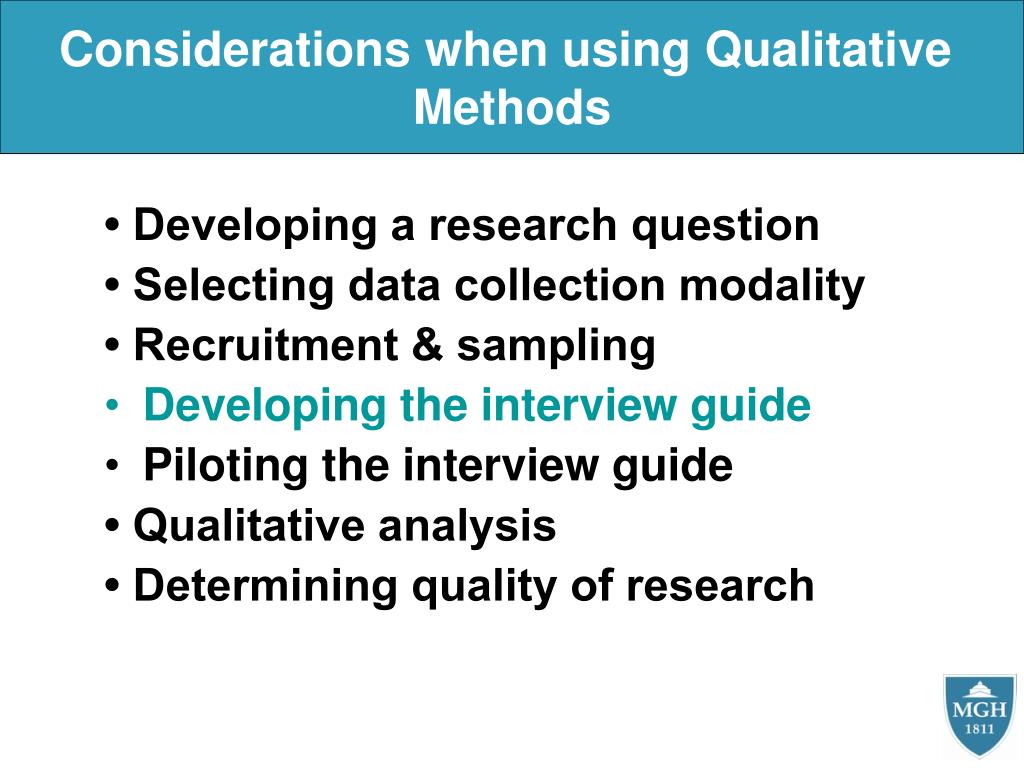 Considerations when using Qualitative Methods

• Developing a research question
• Selecting data collection modality
• Recruitment & sampling
• Developing the interview guide
• Piloting the interview guide
• Qualitative analysis
• Determining quality of research

MGH
1811